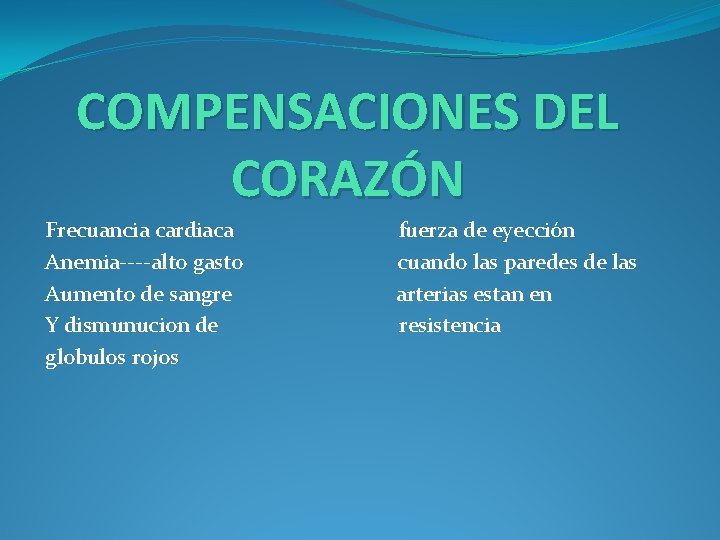 COMPENSACIONES DEL CORAZÓN

Frecuancia cardiaca
Anemia----alto gasto
Aumento de sangre
Y dismunucion de
globulos rojos

fuerza de eyección
cuando las paredes de las
arterias estan en
resistencia